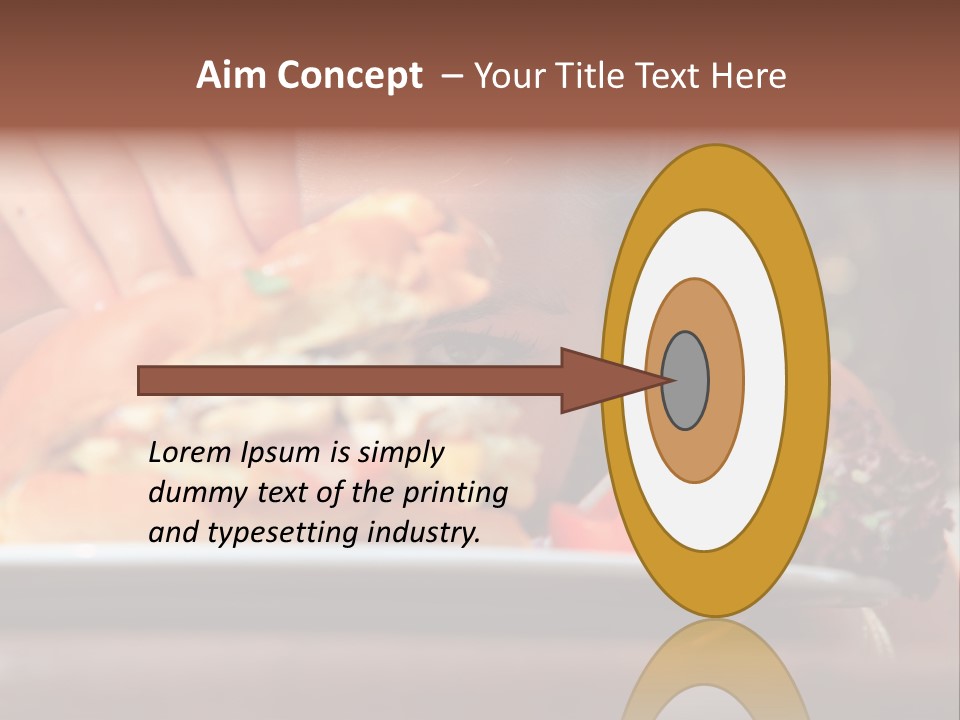 Aim Concept – Your Title Text Here

Lorem Ipsum is simply dummy text of the printing and typesetting industry.